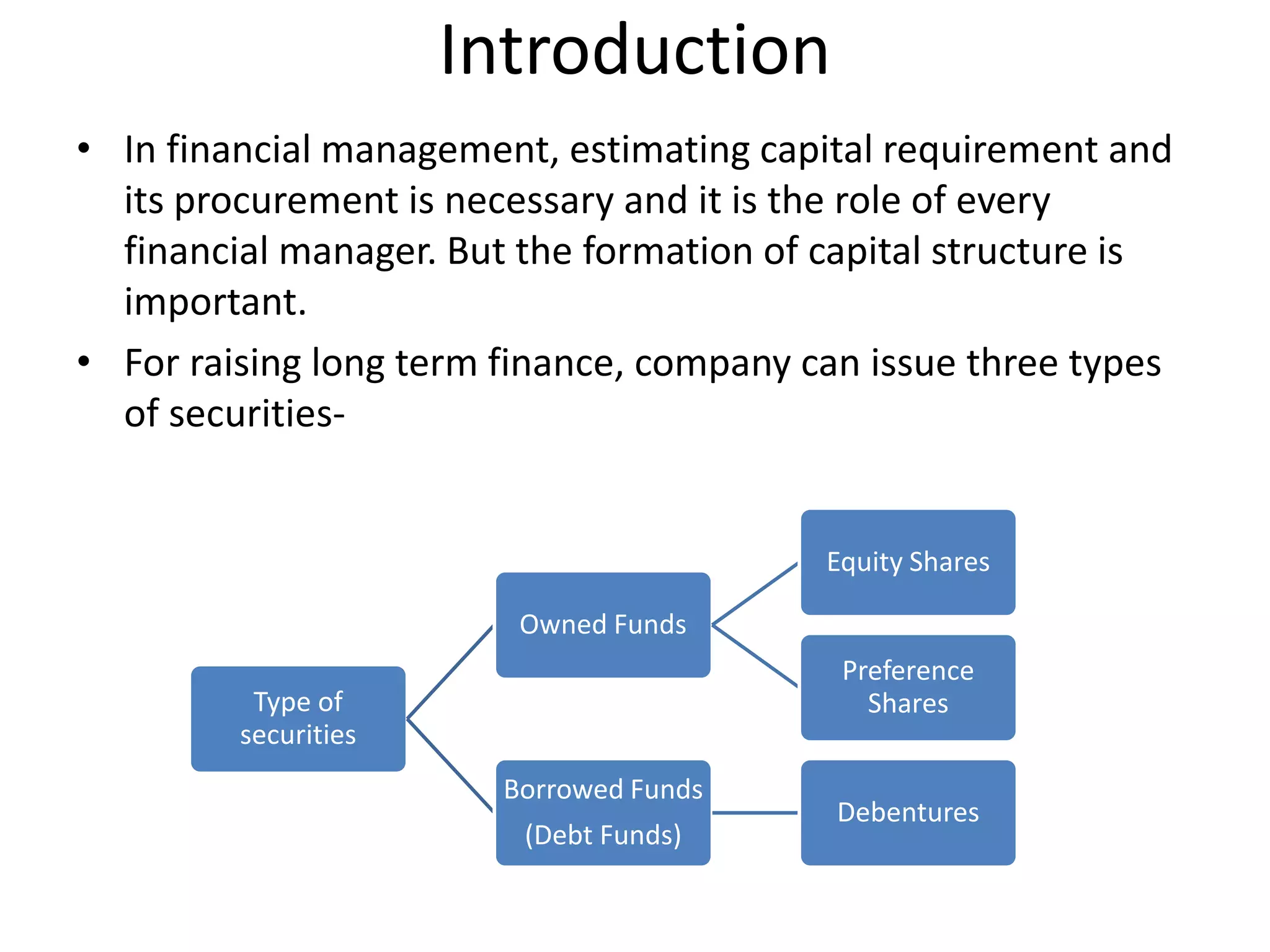 Introduction

• In financial management, estimating capital requirement and its procurement is necessary and it is the role of every financial manager. But the formation of capital structure is important.

• For raising long term finance, company can issue three types of securities-

Type of securities

Owned Funds

Borrowed Funds (Debt Funds)

Equity Shares

Preference Shares

Debentures